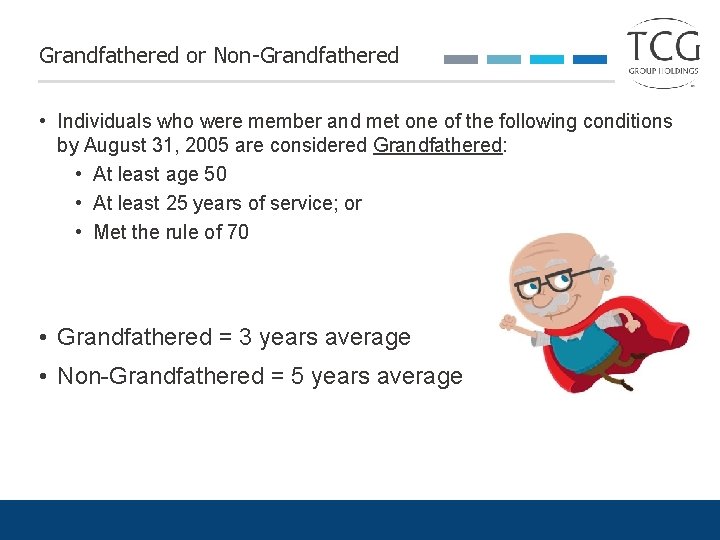 Grandfathered or Non-Grandfathered

TCG
GROUP HOLDINGS

• Individuals who were member and met one of the following conditions by August 31, 2005 are considered Grandfathered:
  • At least age 50
  • At least 25 years of service; or
  • Met the rule of 70

• Grandfathered = 3 years average
• Non-Grandfathered = 5 years average